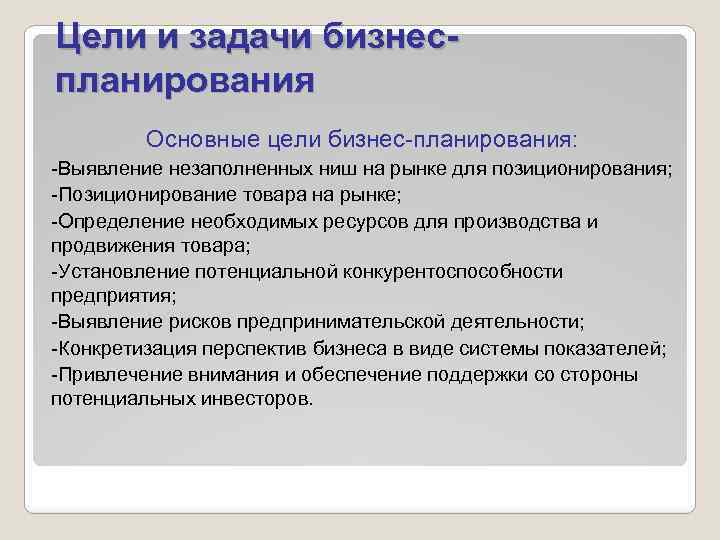 Цели и задачи бизнес-планирования

Основные цели бизнес-планирования:

-Выявление незаполненных ниш на рынке для позиционирования;

-Позиционирование товара на рынке;

-Определение необходимых ресурсов для производства и продвижения товара;

-Установление потенциальной конкурентоспособности предприятия;

-Выявление рисков предпринимательской деятельности;

-Конкретизация перспектив бизнеса в виде системы показателей;

-Привлечение внимания и обеспечение поддержки со стороны потенциальных инвесторов.